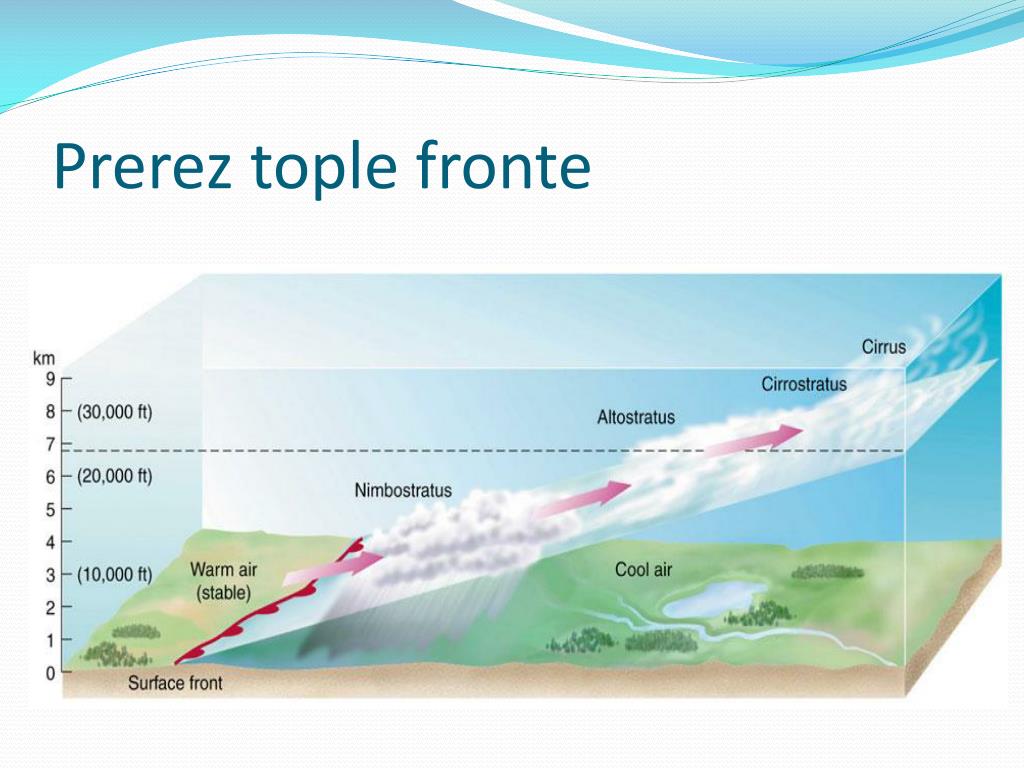 Prerez tople fronte

km
9
8 (30,000 ft)
7
6 (20,000 ft)
5
4
3 (10,000 ft)
2
1
0

Cirrus
Cirrostratus
Altostratus
Nimbostratus
Warm air (stable)
Cool air
Surface front